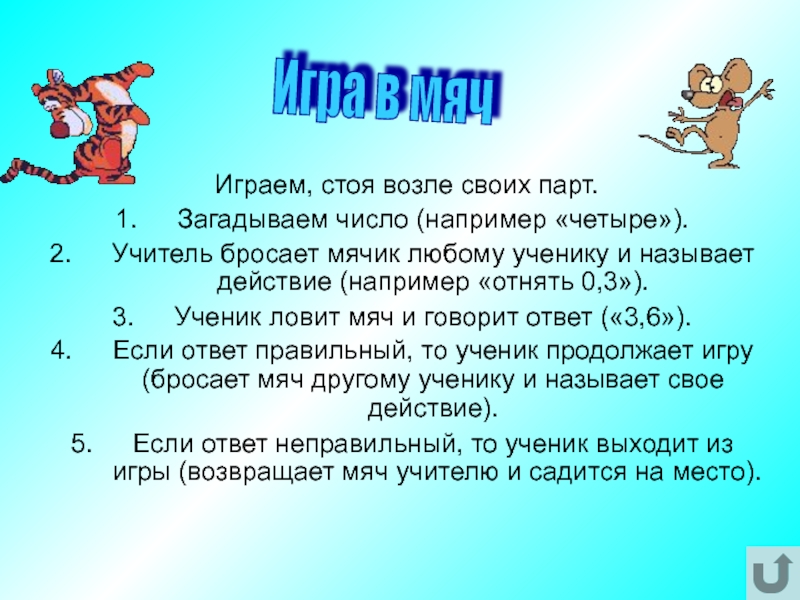 Игра в мяч

Играем, стоя возле своих парт.

1. Загадываем число (например «четыре»).
2. Учитель бросает мячик любому ученику и называет действие (например «отнять 0,3»).
3. Ученик ловит мяч и говорит ответ («3,6»).
4. Если ответ правильный, то ученик продолжает игру (бросает мяч другому ученику и называет свое действие).
5. Если ответ неправильный, то ученик выходит из игры (возвращает мяч учителю и садится на место).